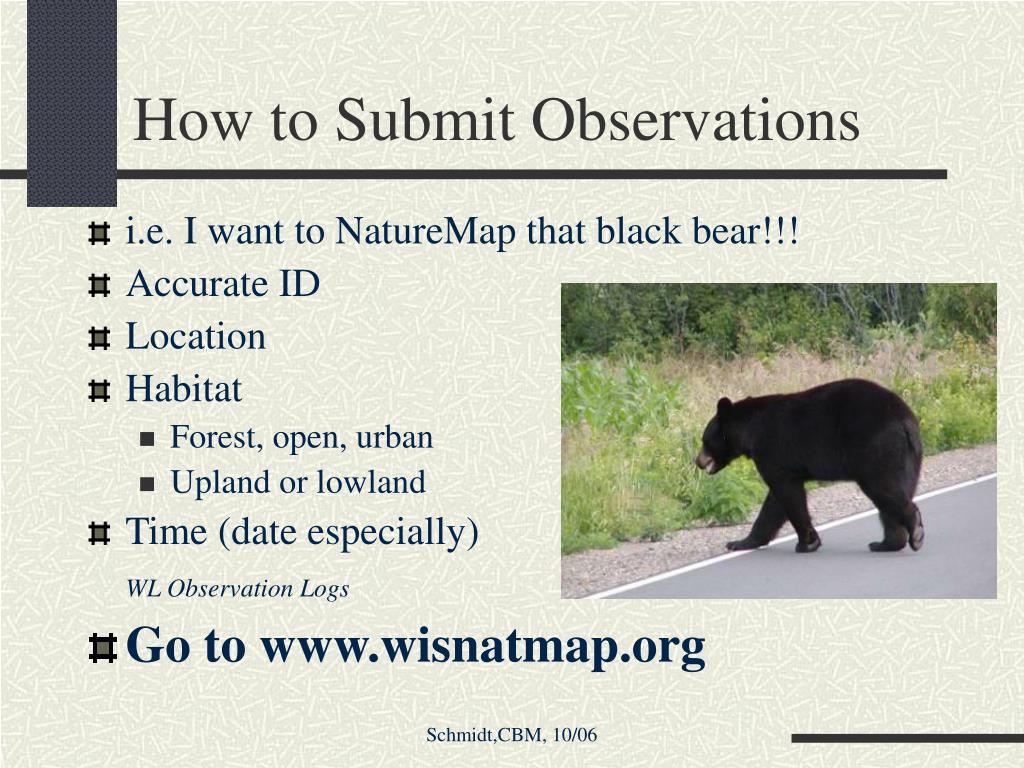 How to Submit Observations

i.e. I want to NatureMap that black bear!!!

Accurate ID

Location

Habitat

Forest, open, urban

Upland or lowland

Time (date especially)

WL Observation Logs

Go to www.wisnatmap.org

Schmidt,CBM, 10/06